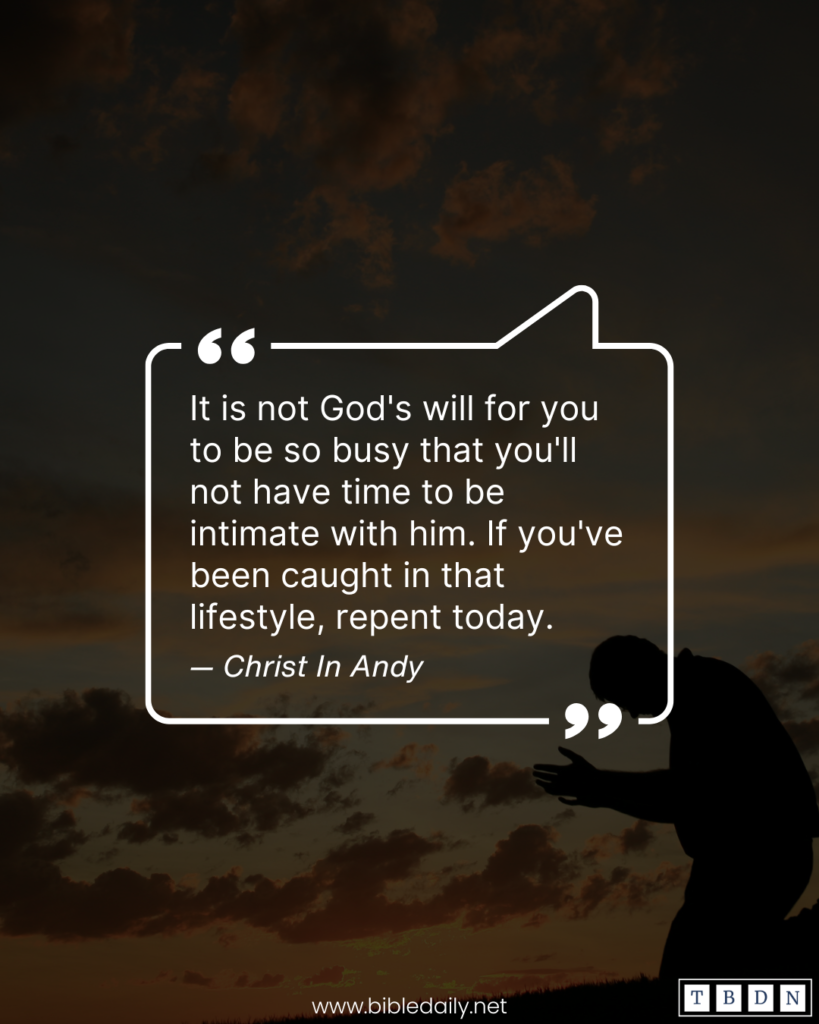 “

It is not God's will for you to be so busy that you'll not have time to be intimate with him. If you've been caught in that lifestyle, repent today.

— Christ In Andy

”

www.bibledaily.net

T B D N